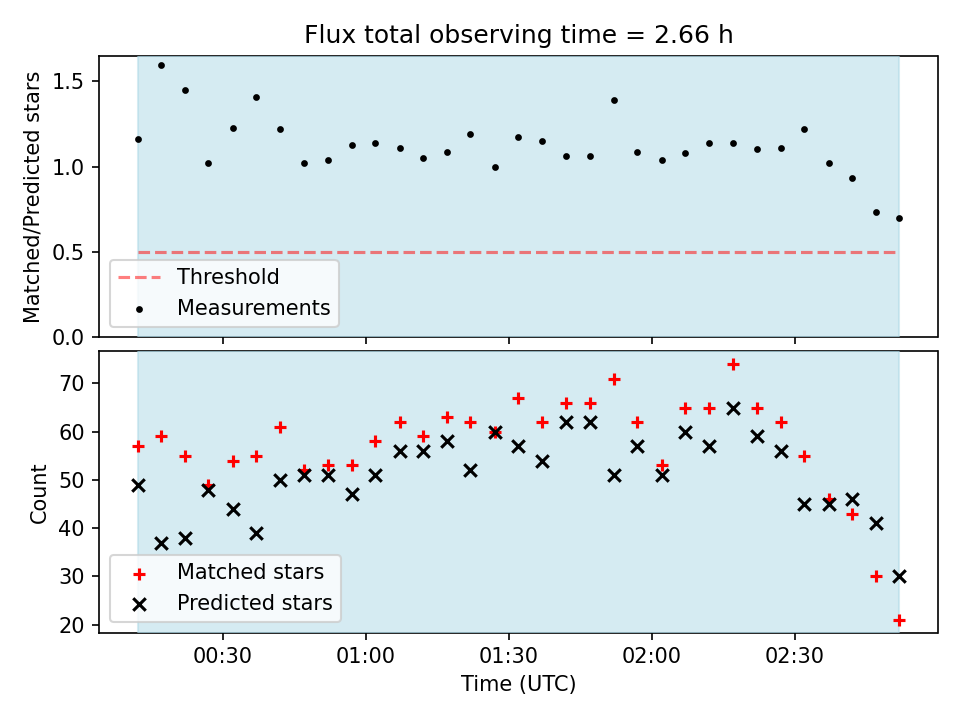 Flux total observing time = 2.66 h

Matched/Predicted stars
1.5
1.0
0.5
0.0
Threshold
Measurements

Count
70
60
50
40
30
20
Matched stars
Predicted stars

00:30
01:00
01:30
02:00
02:30
Time (UTC)